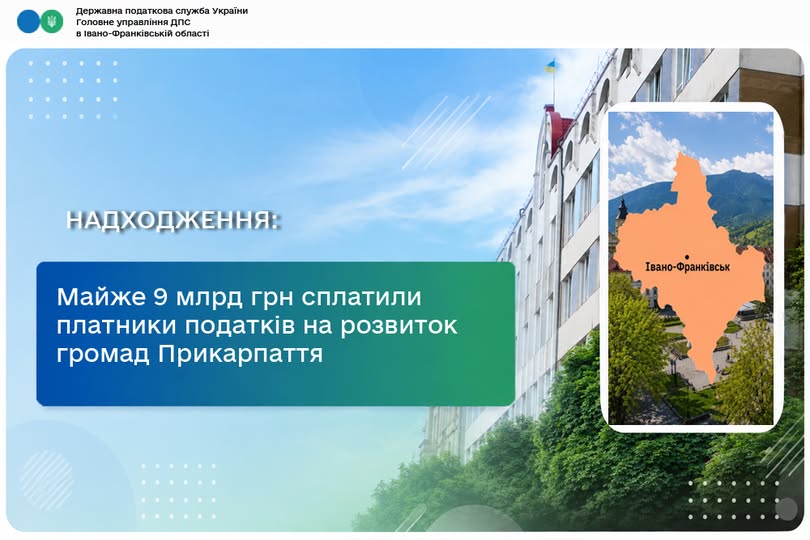 Державна податкова служба України
Головне управління ДПС
в Івано-Франківській області

НАДХОДЖЕННЯ:

Майже 9 млрд грн сплатили платники податків на розвиток громад Прикарпаття

Івано-Франківськ